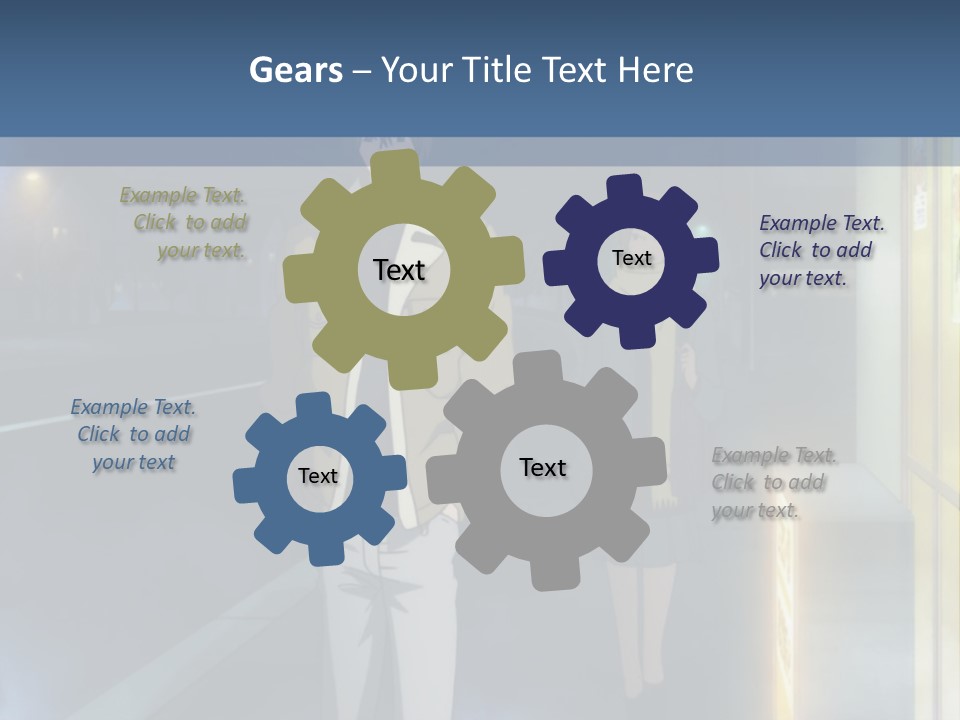 Gears – Your Title Text Here

Example Text. Click to add your text.

Text

Text

Example Text. Click to add your text.

Example Text. Click to add your text

Text

Text

Example Text. Click to add your text.